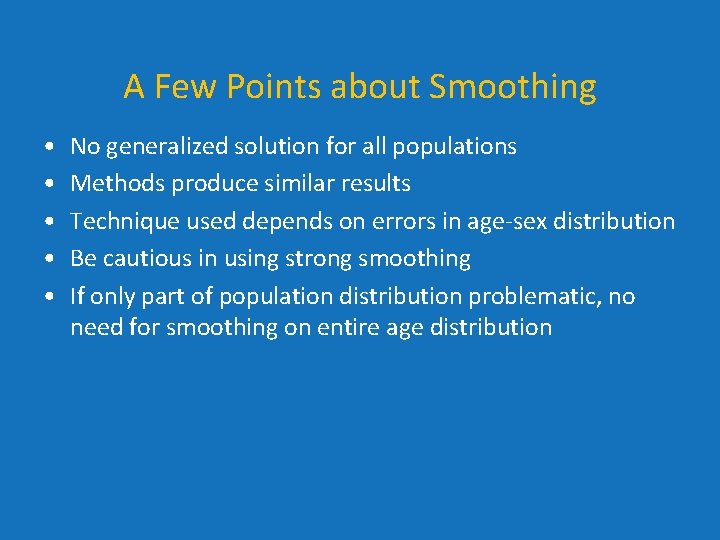 A Few Points about Smoothing

• No generalized solution for all populations
• Methods produce similar results
• Technique used depends on errors in age-sex distribution
• Be cautious in using strong smoothing
• If only part of population distribution problematic, no need for smoothing on entire age distribution